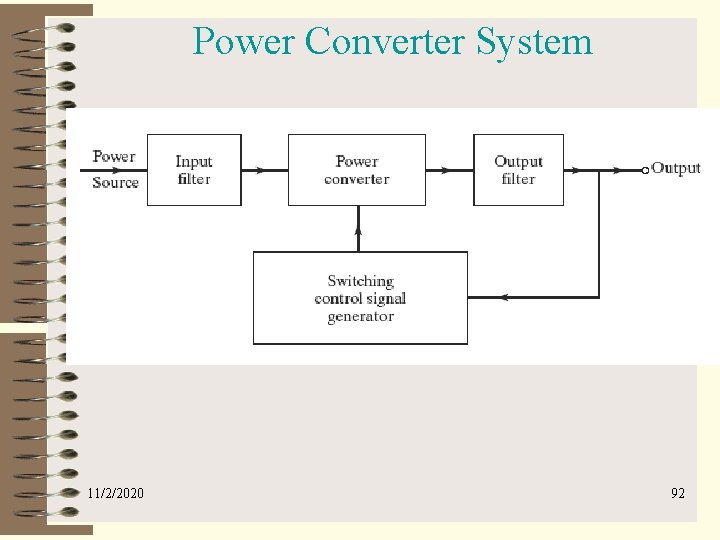 Power Converter System

Power Source

Input filter

Power converter

Output filter

Output

Switching control signal generator

11/2/2020

92